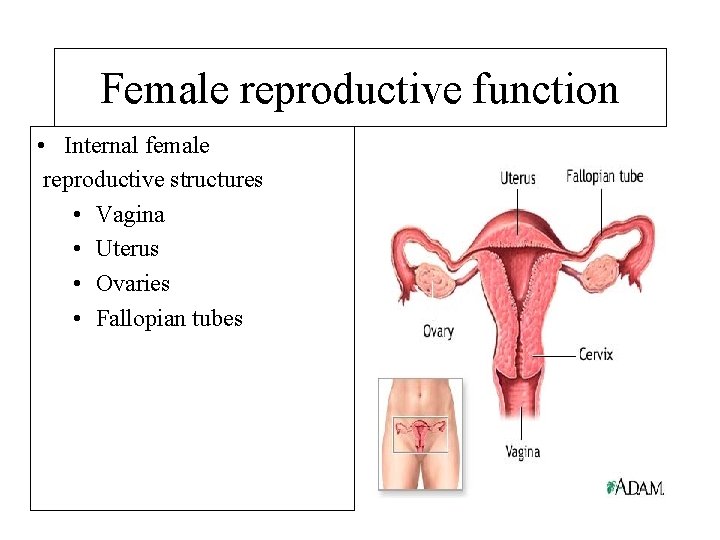 Female reproductive function

• Internal female reproductive structures
  • Vagina
  • Uterus
  • Ovaries
  • Fallopian tubes

Uterus
Fallopian tube
Ovary
Cervix
Vagina
A.D.A.M.